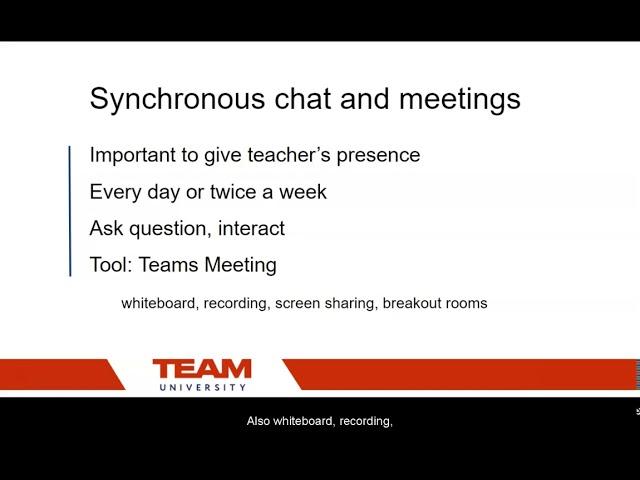 Synchronous chat and meetings

Important to give teacher's presence

Every day or twice a week

Ask question, interact

Tool: Teams Meeting

whiteboard, recording, screen sharing, breakout rooms

TEAM
UNIVERSITY

Also whiteboard, recording,